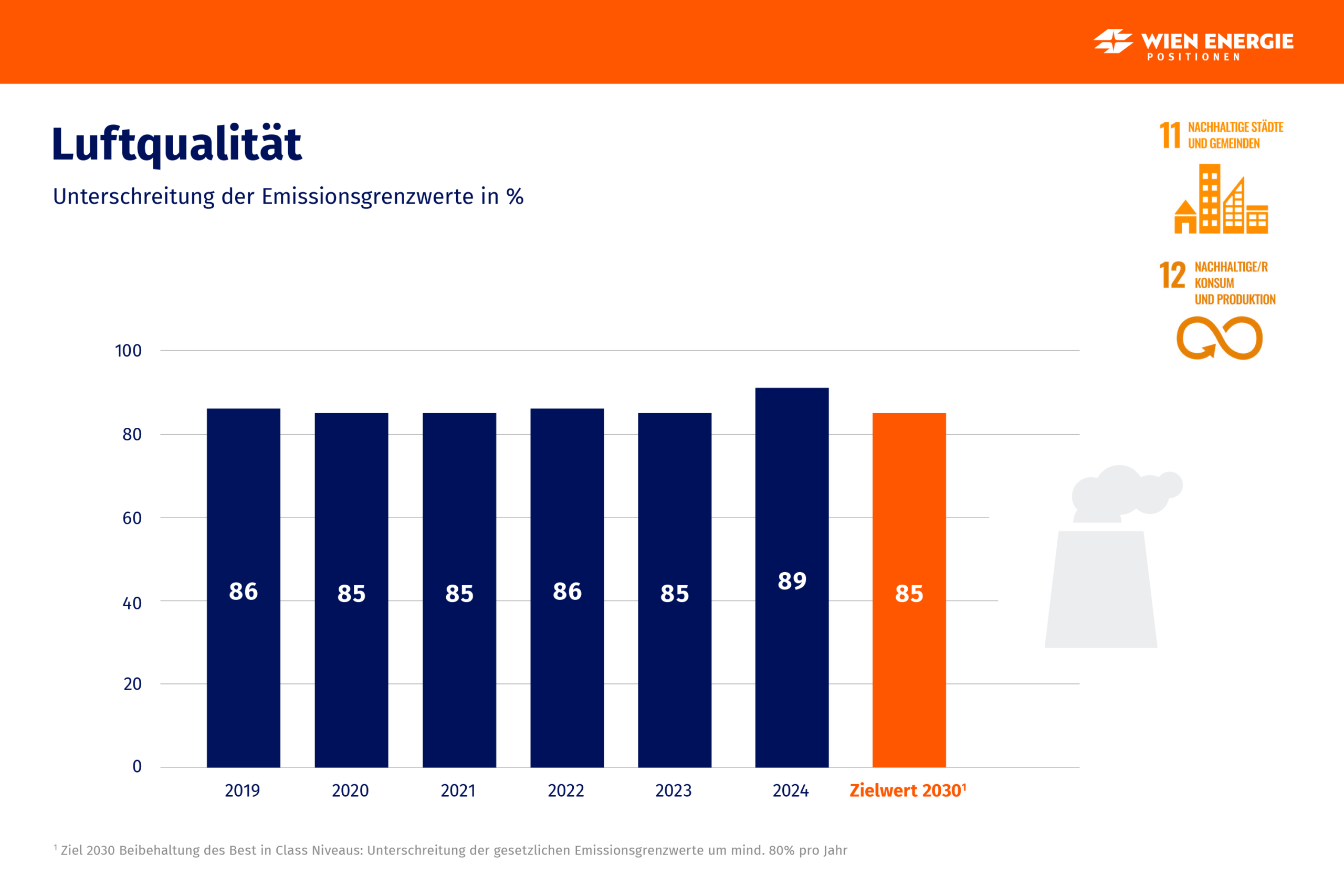 WIEN ENERGIE
POSITIONEN

Luftqualität

Unterschreitung der Emissionsgrenzwerte in %

11 NACHHALTIGE STÄDTE UND GEMEINDEN

12 NACHHALTIGE/R KONSUM UND PRODUKTION

100
80
60
40
20
0

86
85
85
86
85
89
85

2019
2020
2021
2022
2023
2024
Zielwert 2030¹

¹ Ziel 2030 Beibehaltung des Best in Class Niveaus: Unterschreitung der gesetzlichen Emissionsgrenzwerte um mind. 80% pro Jahr